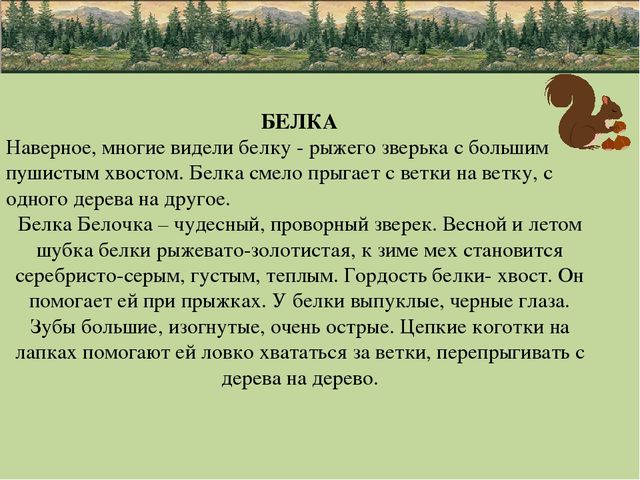 БЕЛКА

Наверное, многие видели белку - рыжего зверька с большим пушистым хвостом. Белка смело прыгает с ветки на ветку, с одного дерева на другое.

Белка Белочка – чудесный, проворный зверек. Весной и летом шубка белки рыжевато-золотистая, к зиме мех становится серебристо-серым, густым, теплым. Гордость белки- хвост. Он помогает ей при прыжках. У белки выпуклые, черные глаза. Зубы большие, изогнутые, очень острые. Цепкие коготки на лапках помогают ей ловко хвататься за ветки, перепрыгивать с дерева на дерево.